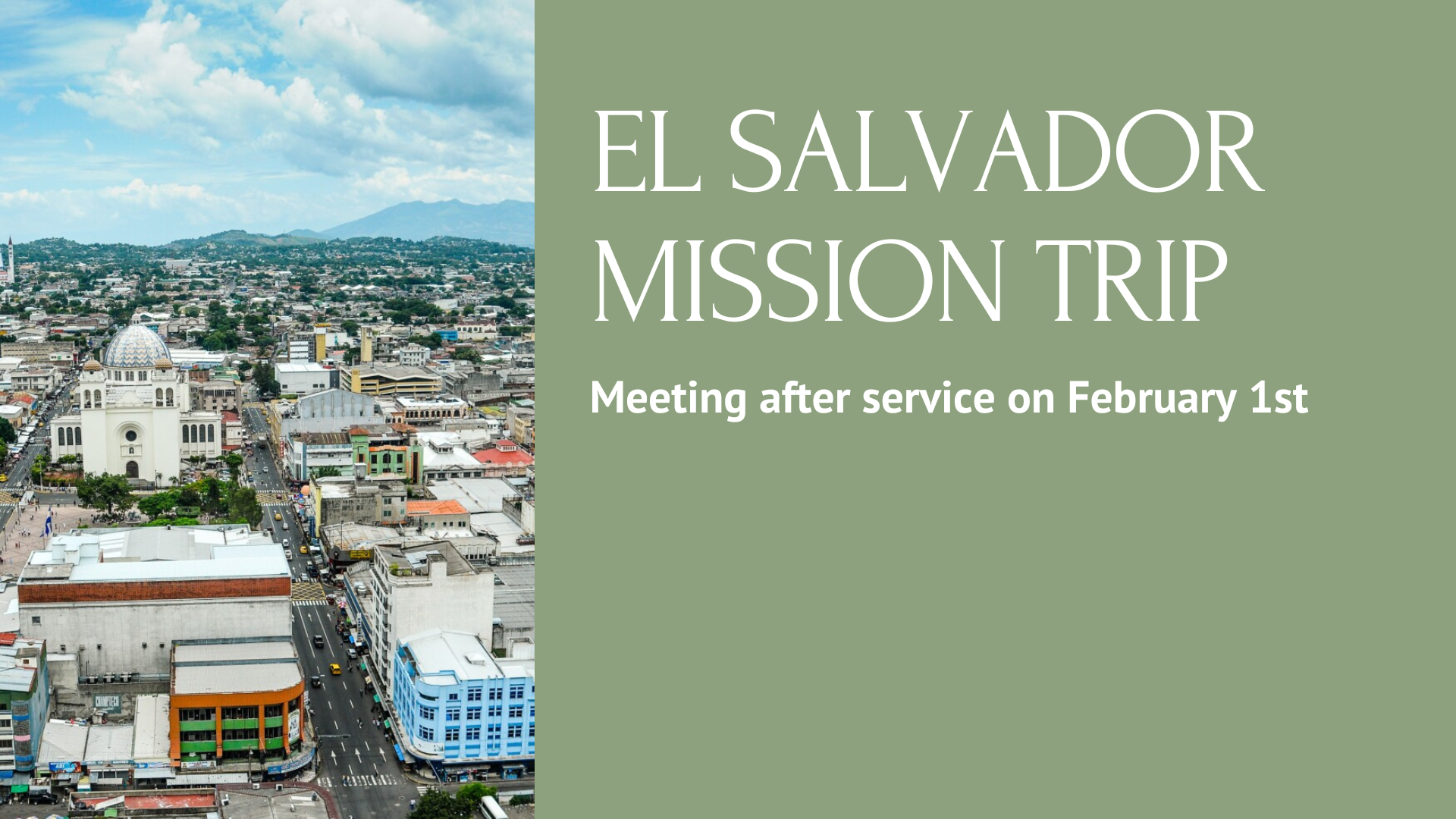 EL SALVADOR MISSION TRIP

Meeting after service on February 1st